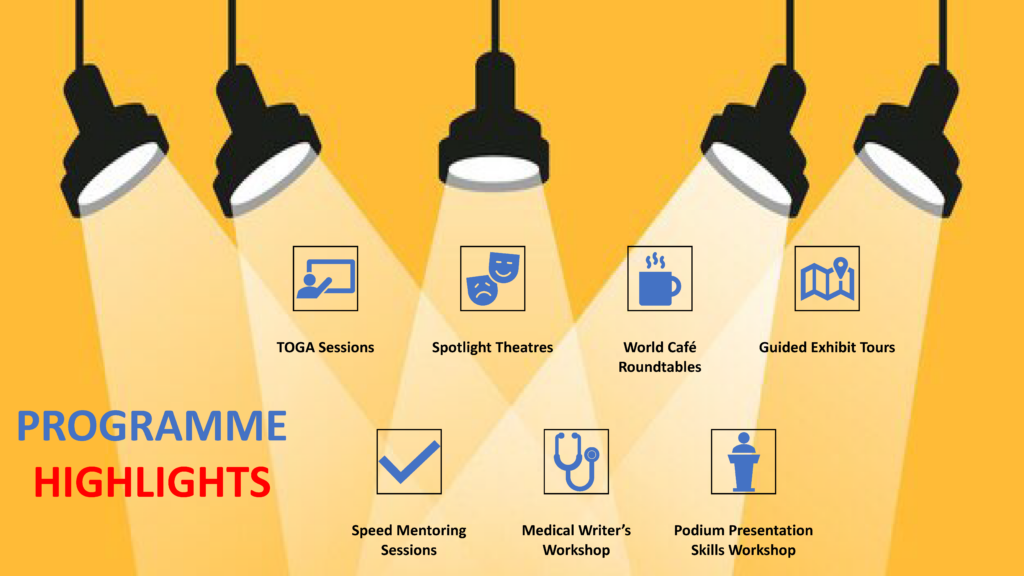 TOGA Sessions

Spotlight Theatres

World Café Roundtables

Guided Exhibit Tours

PROGRAMME
HIGHLIGHTS

Speed Mentoring Sessions

Medical Writer's Workshop

Podium Presentation Skills Workshop